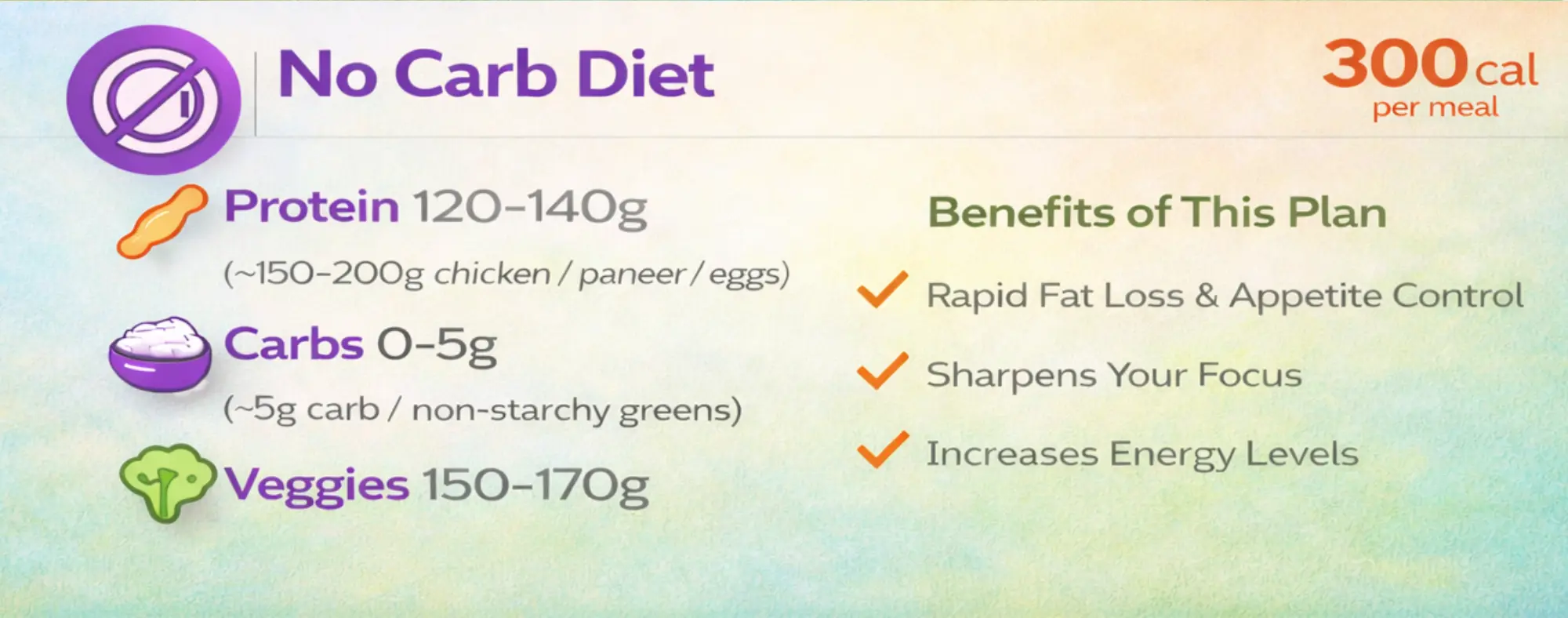 No Carb Diet

300 cal
per meal

Protein 120–140g
(~150–200g chicken / paneer / eggs)

Carbs 0–5g
(~5g carb / non-starchy greens)

Veggies 150–170g

Benefits of This Plan

Rapid Fat Loss & Appetite Control

Sharpens Your Focus

Increases Energy Levels